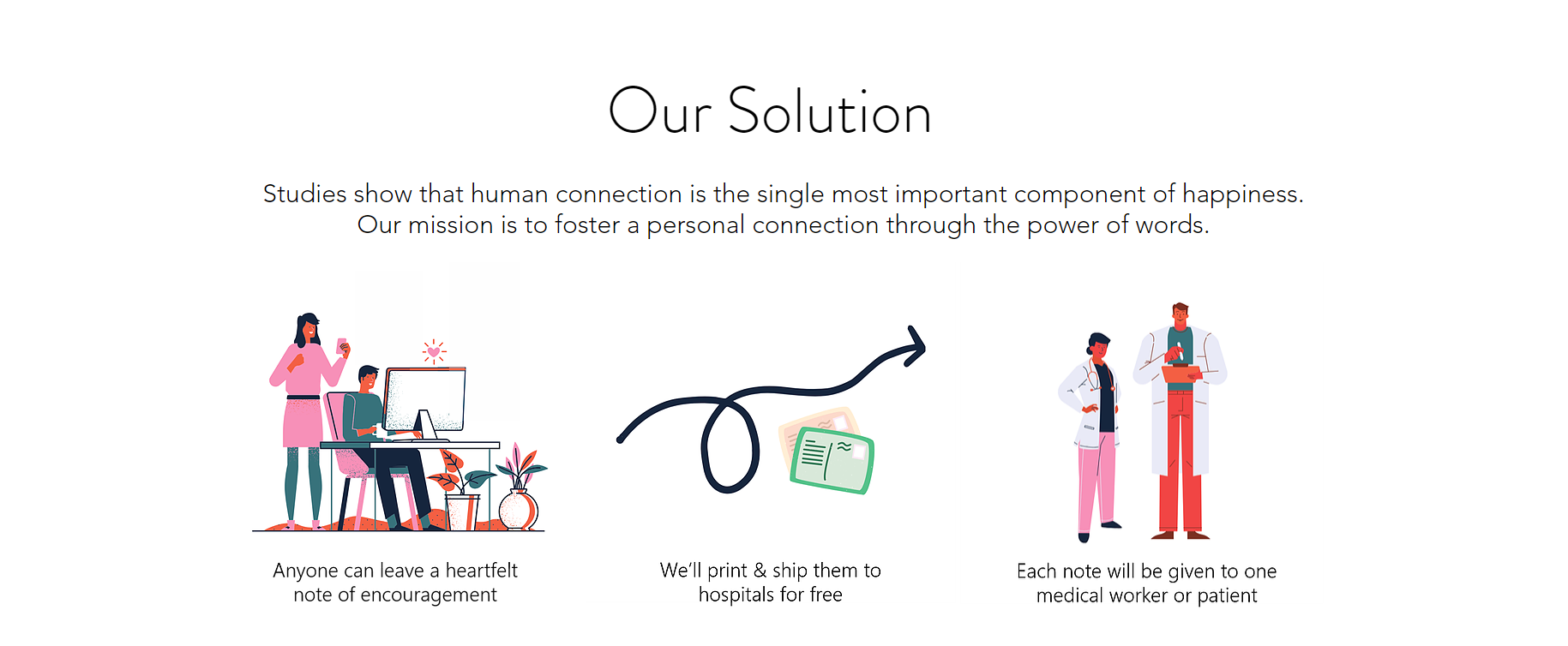 Our Solution

Studies show that human connection is the single most important component of happiness. Our mission is to foster a personal connection through the power of words.

Anyone can leave a heartfelt note of encouragement

We'll print & ship them to hospitals for free

Each note will be given to one medical worker or patient